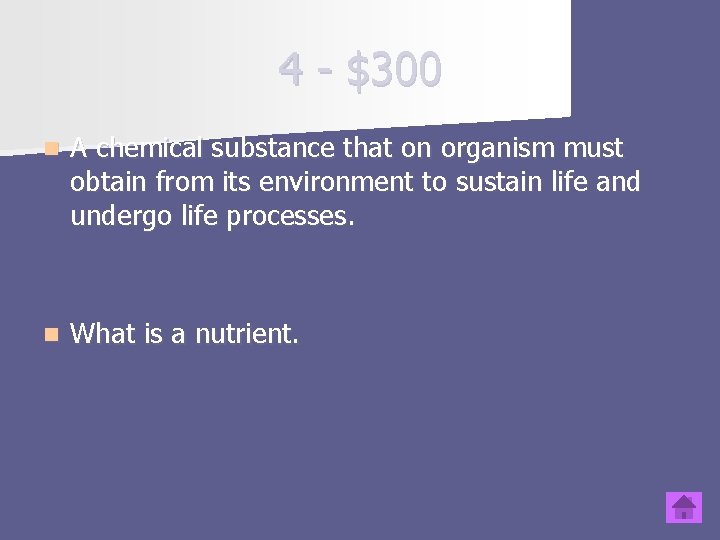 4 - \$300

A chemical substance that on organism must obtain from its environment to sustain life and undergo life processes.

What is a nutrient.